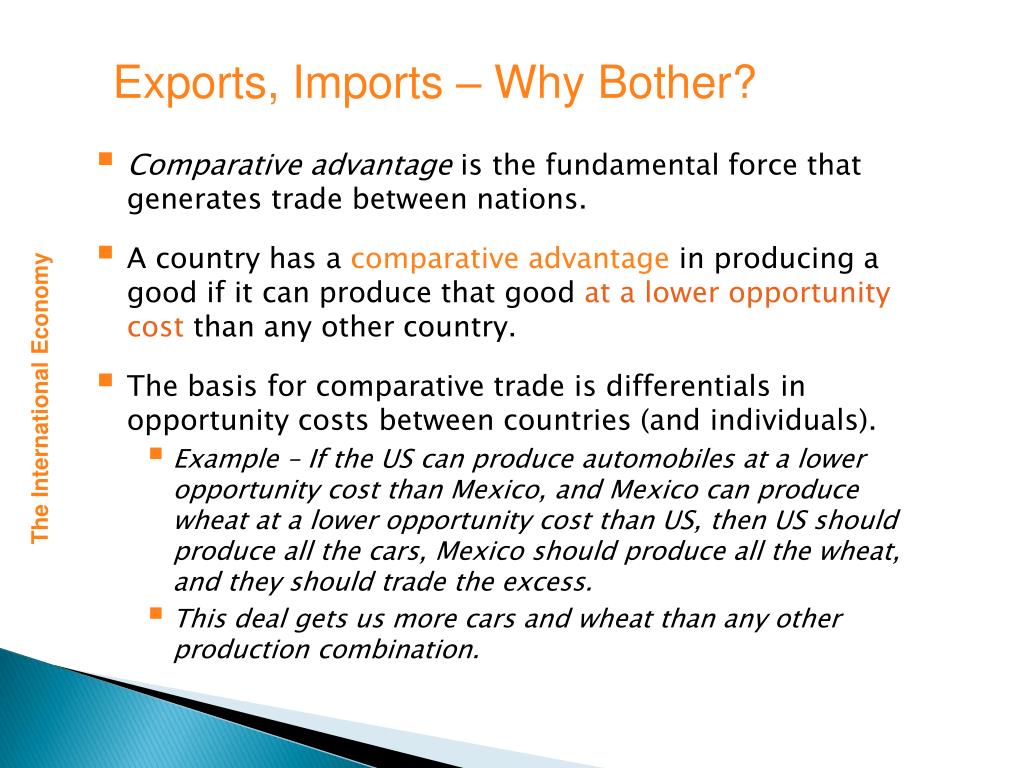 Exports, Imports – Why Bother?

The International Economy

Comparative advantage is the fundamental force that generates trade between nations.

A country has a comparative advantage in producing a good if it can produce that good at a lower opportunity cost than any other country.

The basis for comparative trade is differentials in opportunity costs between countries (and individuals).

Example – If the US can produce automobiles at a lower opportunity cost than Mexico, and Mexico can produce wheat at a lower opportunity cost than US, then US should produce all the cars, Mexico should produce all the wheat, and they should trade the excess.

This deal gets us more cars and wheat than any other production combination.